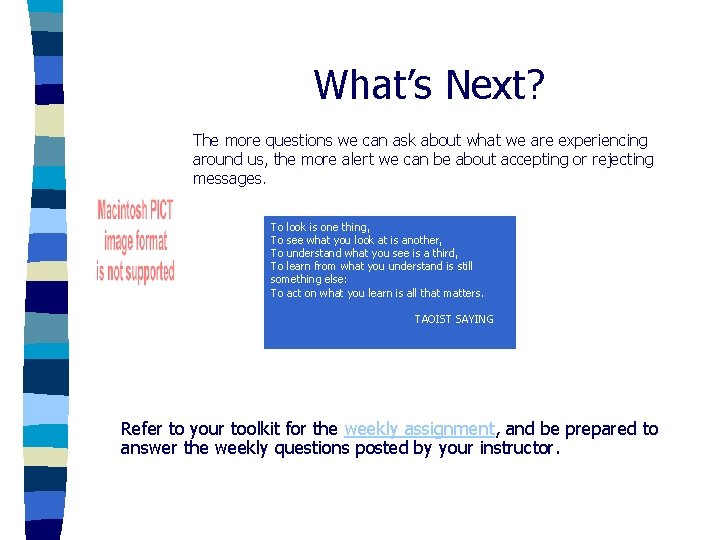 What's Next?

The more questions we can ask about what we are experiencing around us, the more alert we can be about accepting or rejecting messages.

Macintosh PICT image format is not supported

To look is one thing,
To see what you look at is another,
To understand what you see is a third,
To learn from what you understand is still something else:
To act on what you learn is all that matters.

TAOIST SAYING

Refer to your toolkit for the weekly assignment, and be prepared to answer the weekly questions posted by your instructor.